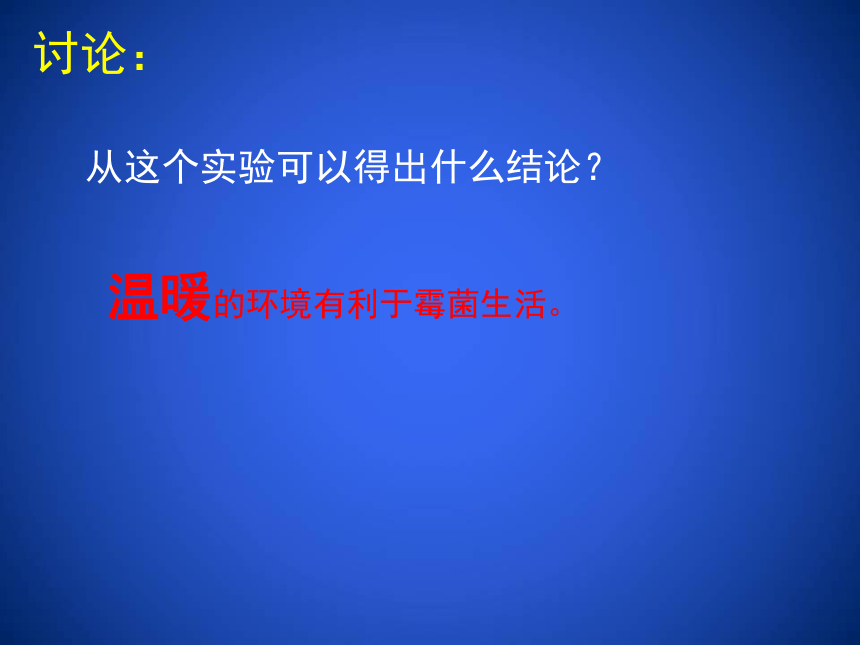 讨论：

从这个实验可以得出什么结论？

温暖的环境有利于霉菌生活。